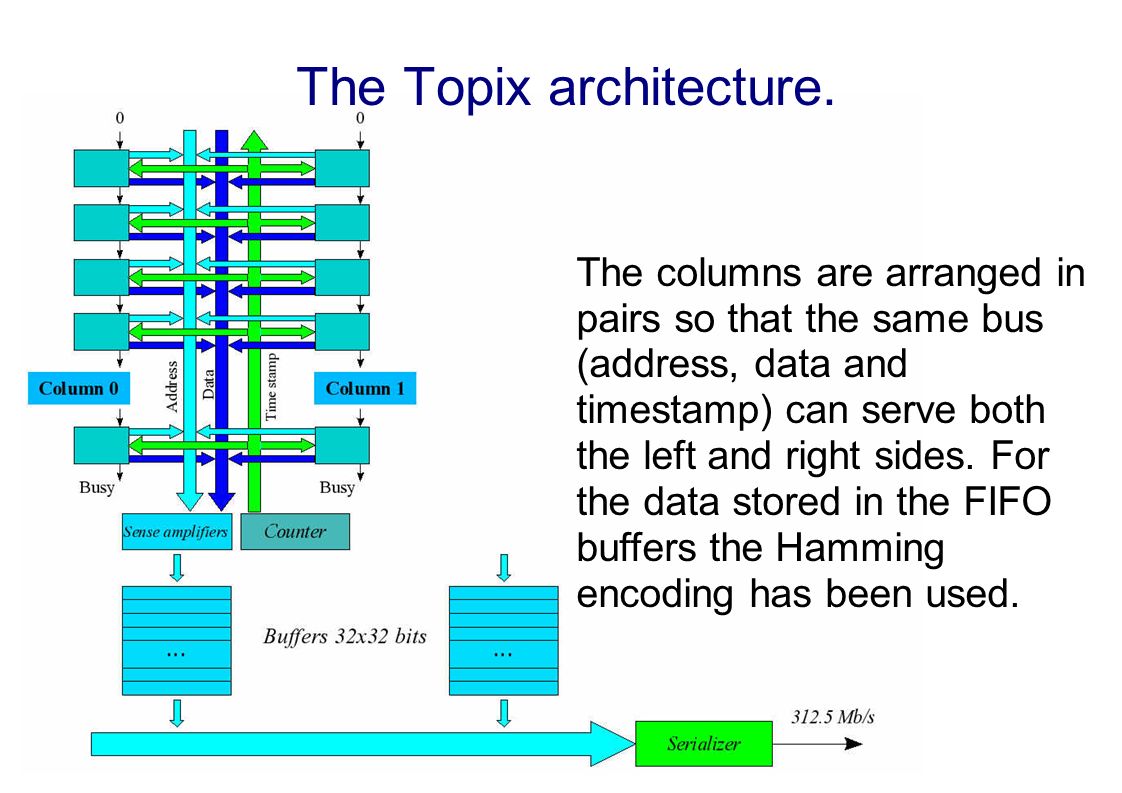 The Topix architecture.

0

0

Column 0

Address

Data

Time stamp

Column 1

Busy

Busy

Sense amplifiers

Counter

...

Buffers 32x32 bits

...

Serializer

312.5 Mb/s

The columns are arranged in pairs so that the same bus (address, data and timestamp) can serve both the left and right sides. For the data stored in the FIFO buffers the Hamming encoding has been used.